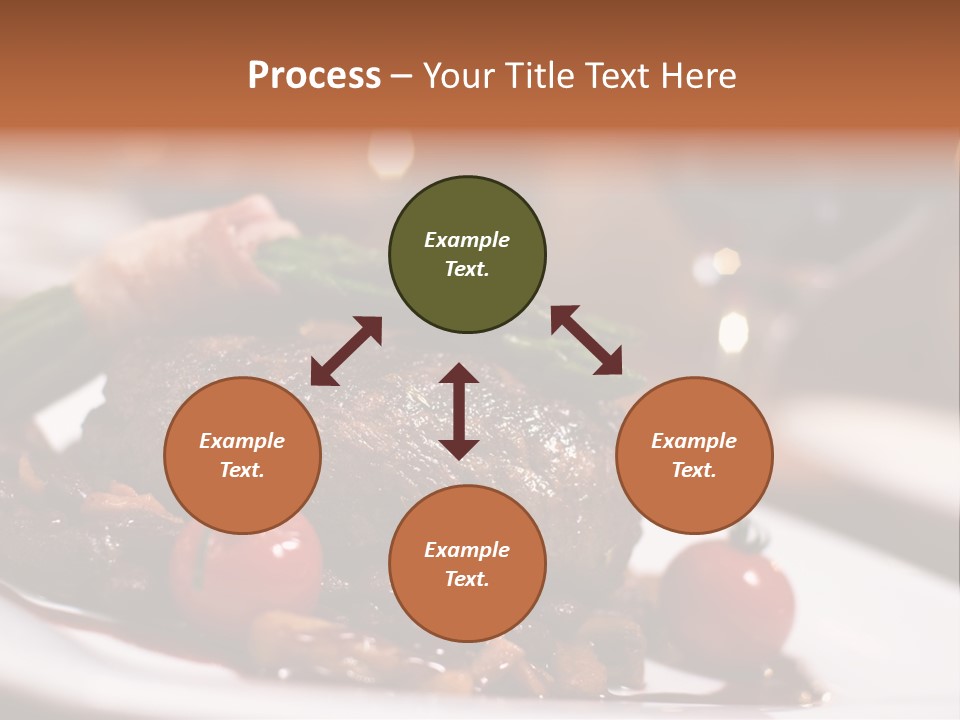 Process – Your Title Text Here

Example Text.

Example Text.

Example Text.

Example Text.